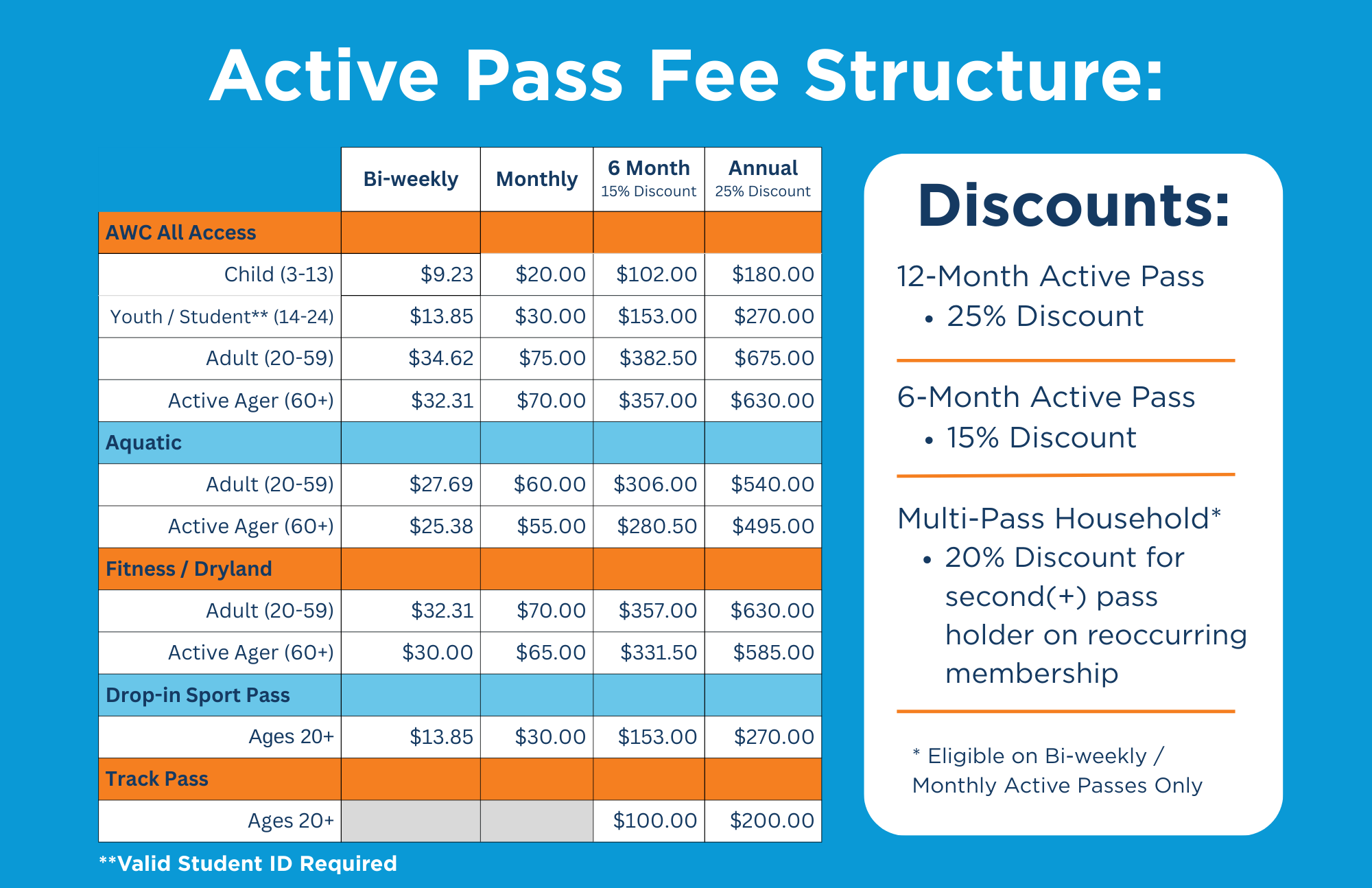 Active Pass Fee Structure:

| | Bi-weekly | Monthly | 6 Month 15% Discount | Annual 25% Discount |
|---|---|---|---|---|
| AWC All Access | | | | |
| Child (3-13) | \$9.23 | \$20.00 | \$102.00 | \$180.00 |
| Youth / Student** (14-24) | \$13.85 | \$30.00 | \$153.00 | \$270.00 |
| Adult (20-59) | \$34.62 | \$75.00 | \$382.50 | \$675.00 |
| Active Ager (60+) | \$32.31 | \$70.00 | \$357.00 | \$630.00 |
| Aquatic | | | | |
| Adult (20-59) | \$27.69 | \$60.00 | \$306.00 | \$540.00 |
| Active Ager (60+) | \$25.38 | \$55.00 | \$280.50 | \$495.00 |
| Fitness / Dryland | | | | |
| Adult (20-59) | \$32.31 | \$70.00 | \$357.00 | \$630.00 |
| Active Ager (60+) | \$30.00 | \$65.00 | \$331.50 | \$585.00 |
| Drop-in Sport Pass | | | | |
| Ages 20+ | \$13.85 | \$30.00 | \$153.00 | \$270.00 |
| Track Pass | | | | |
| Ages 20+ | | | \$100.00 | \$200.00 |

**Valid Student ID Required

Discounts:

12-Month Active Pass
• 25% Discount

6-Month Active Pass
• 15% Discount

Multi-Pass Household*
• 20% Discount for second(+) pass holder on reoccurring membership

* Eligible on Bi-weekly / Monthly Active Passes Only